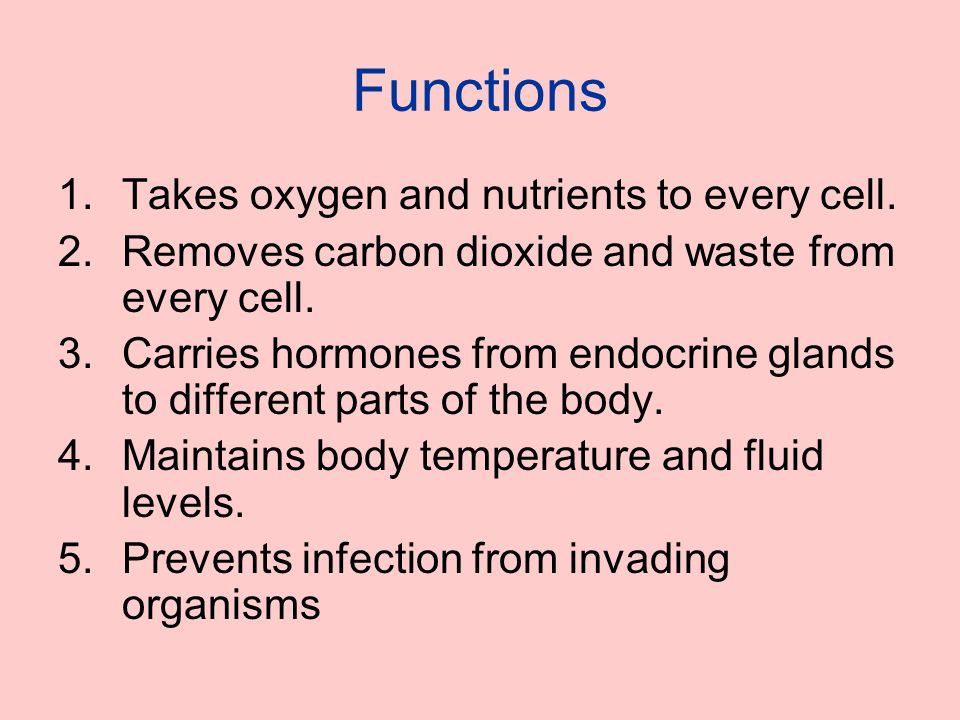 Functions

1. Takes oxygen and nutrients to every cell.
2. Removes carbon dioxide and waste from every cell.
3. Carries hormones from endocrine glands to different parts of the body.
4. Maintains body temperature and fluid levels.
5. Prevents infection from invading organisms